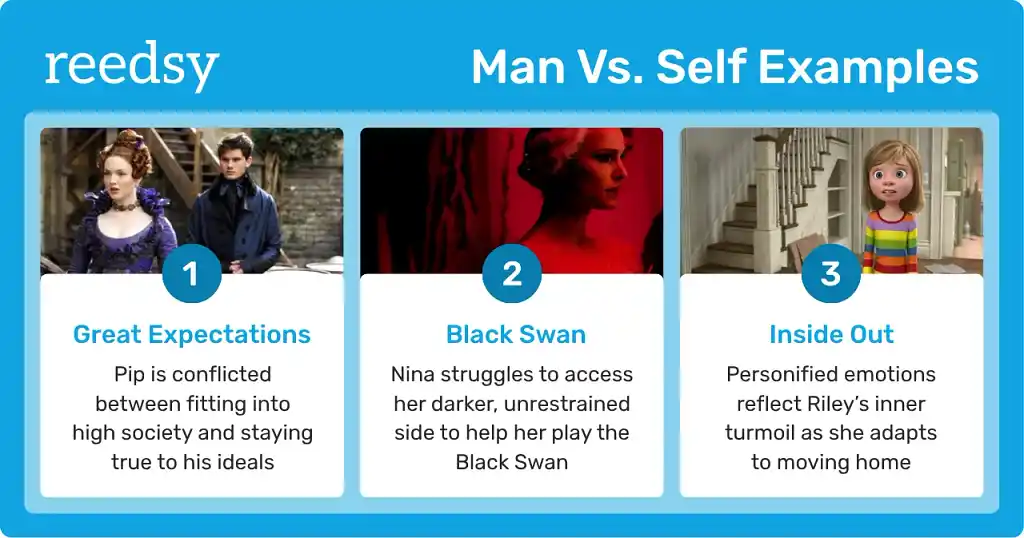 reedsy

Man Vs. Self Examples

1

Great Expectations

Pip is conflicted between fitting into high society and staying true to his ideals

2

Black Swan

Nina struggles to access her darker, unrestrained side to help her play the Black Swan

3

Inside Out

Personified emotions reflect Riley's inner turmoil as she adapts to moving home